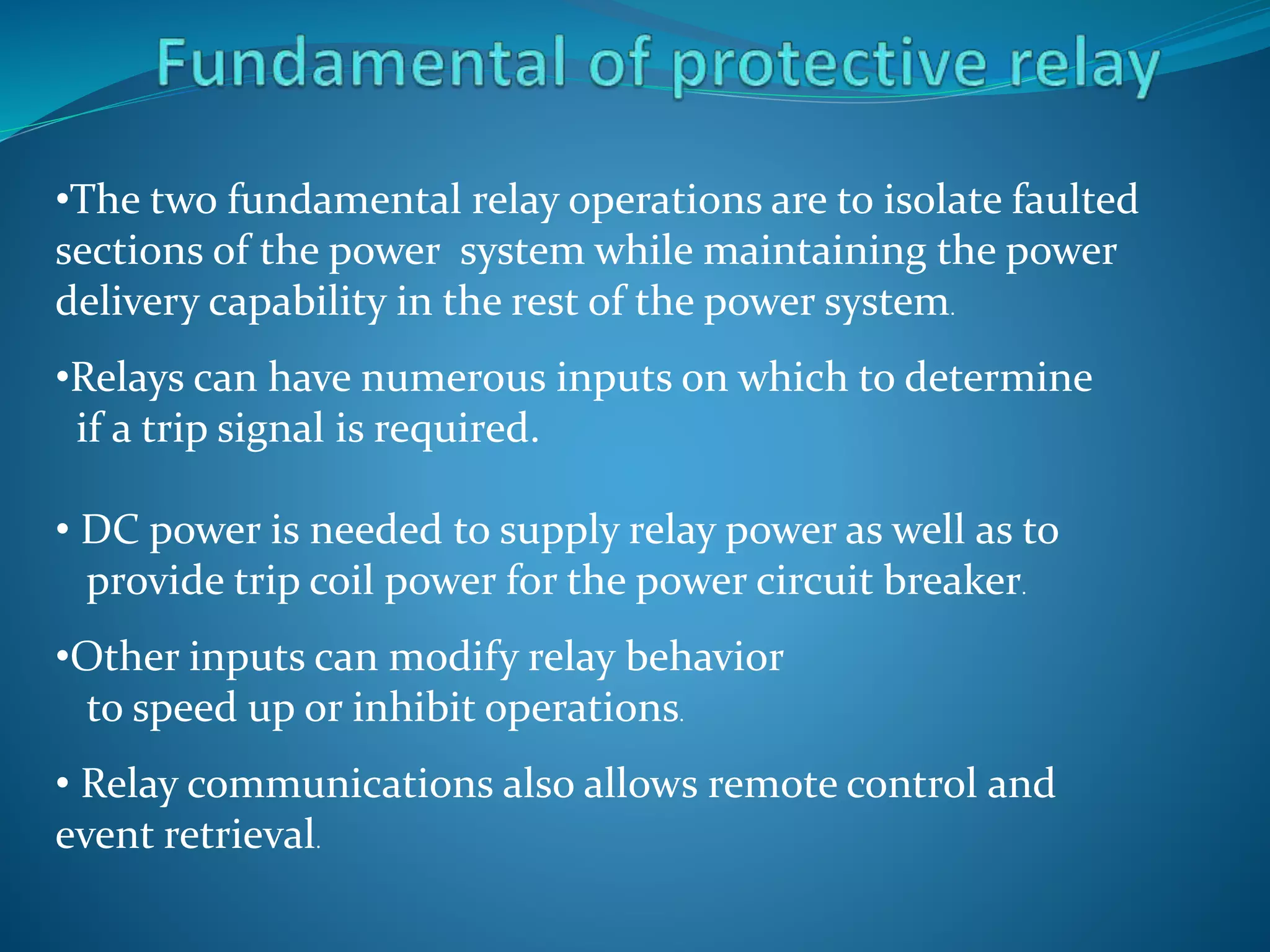 Fundamental of protective relay

•The two fundamental relay operations are to isolate faulted sections of the power system while maintaining the power delivery capability in the rest of the power system.

•Relays can have numerous inputs on which to determine if a trip signal is required.

• DC power is needed to supply relay power as well as to provide trip coil power for the power circuit breaker.

•Other inputs can modify relay behavior to speed up or inhibit operations.

• Relay communications also allows remote control and event retrieval.